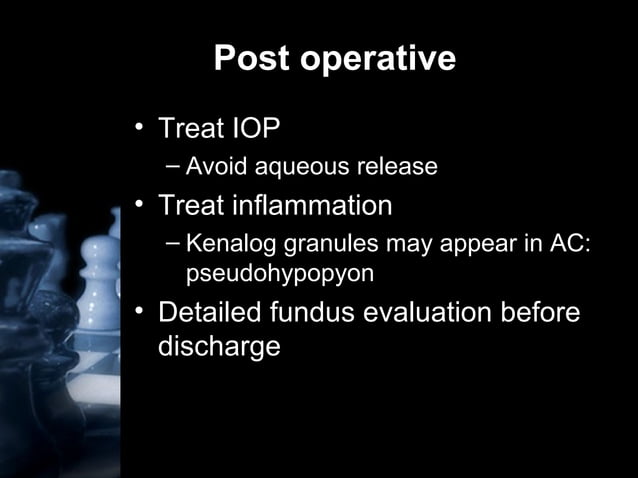 Post operative

• Treat IOP
  – Avoid aqueous release
• Treat inflammation
  – Kenalog granules may appear in AC: pseudohypopyon
• Detailed fundus evaluation before discharge